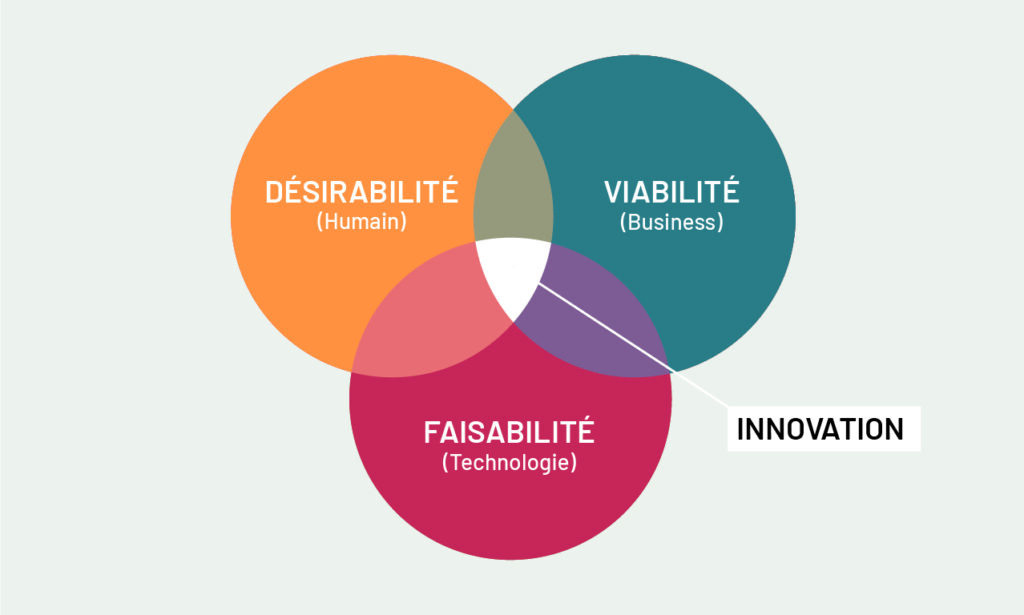 DÉSIRABILITÉ
(Humain)

VIABILITÉ
(Business)

FAISABILITÉ
(Technologie)

INNOVATION